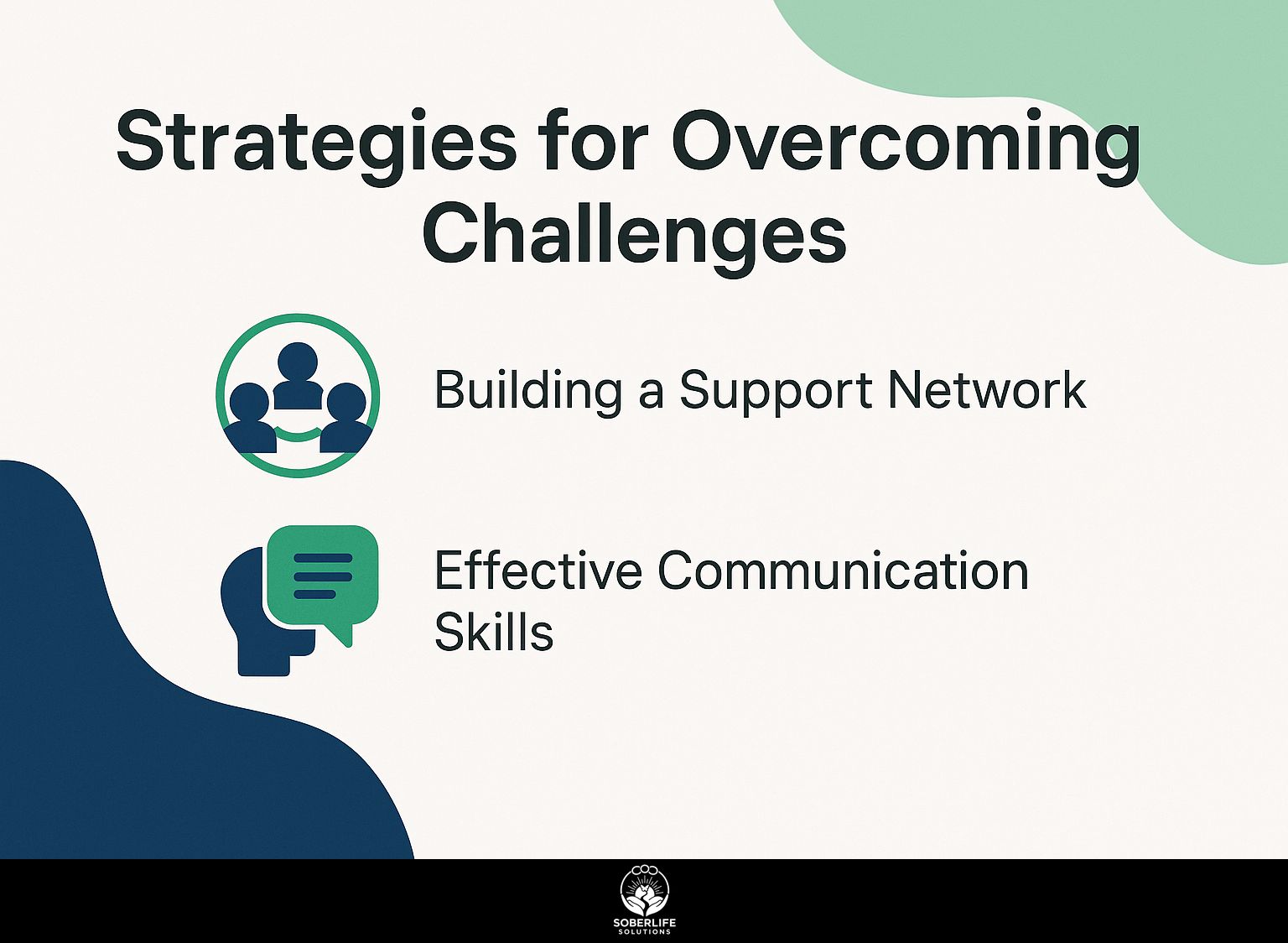 Strategies for Overcoming Challenges

Building a Support Network

Effective Communication Skills

SOBERLIFE
SOLUTIONS